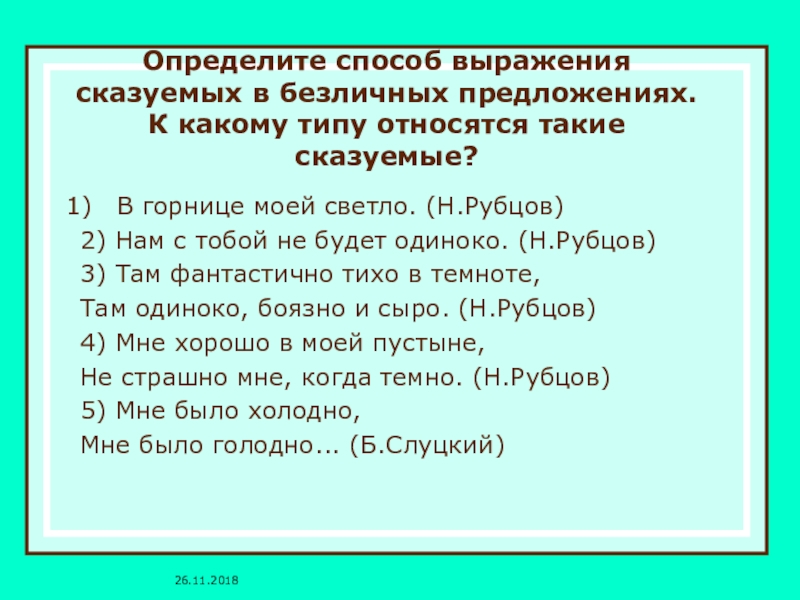 Определите способ выражения сказуемых в безличных предложениях. К какому типу относятся такие сказуемые?

1) В горнице моей светло. (Н.Рубцов)

2) Нам с тобой не будет одиноко. (Н.Рубцов)

3) Там фантастично тихо в темноте,
Там одиноко, боязно и сыро. (Н.Рубцов)

4) Мне хорошо в моей пустыне,
Не страшно мне, когда темно. (Н.Рубцов)

5) Мне было холодно,
Мне было голодно... (Б.Слуцкий)

26.11.2018